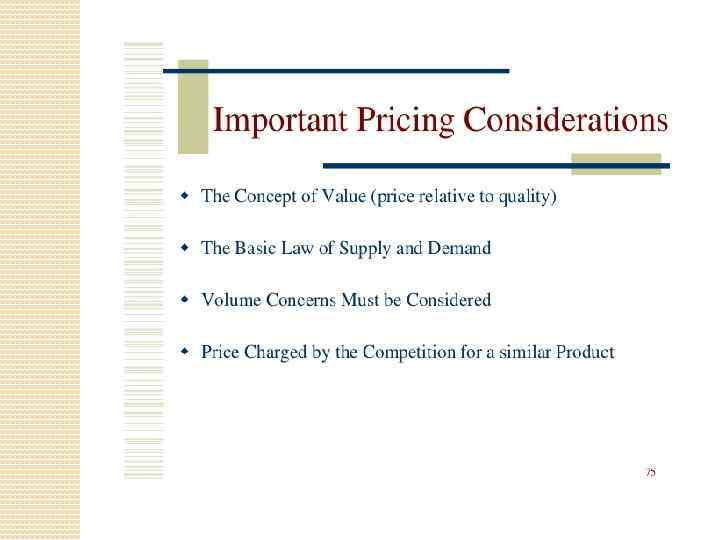 Important Pricing Considerations

- The Concept of Value (price relative to quality)
- The Basic Law of Supply and Demand
- Volume Concerns Must be Considered
- Price Charged by the Competition for a similar Product

75